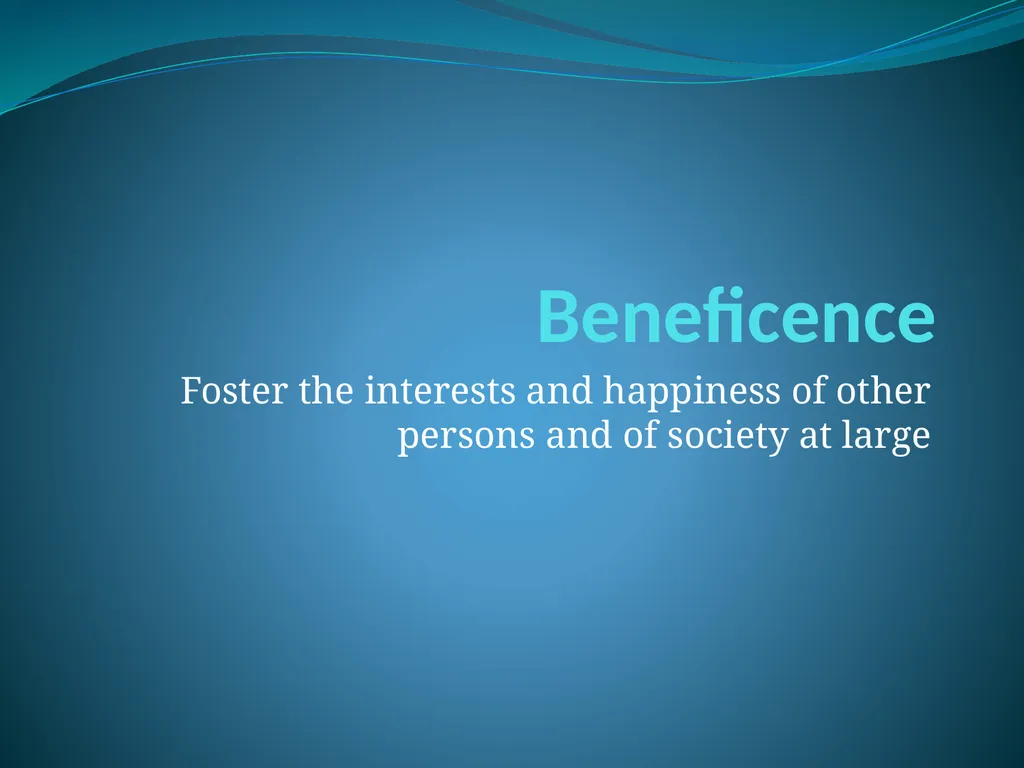 Beneficence

Foster the interests and happiness of other persons and of society at large